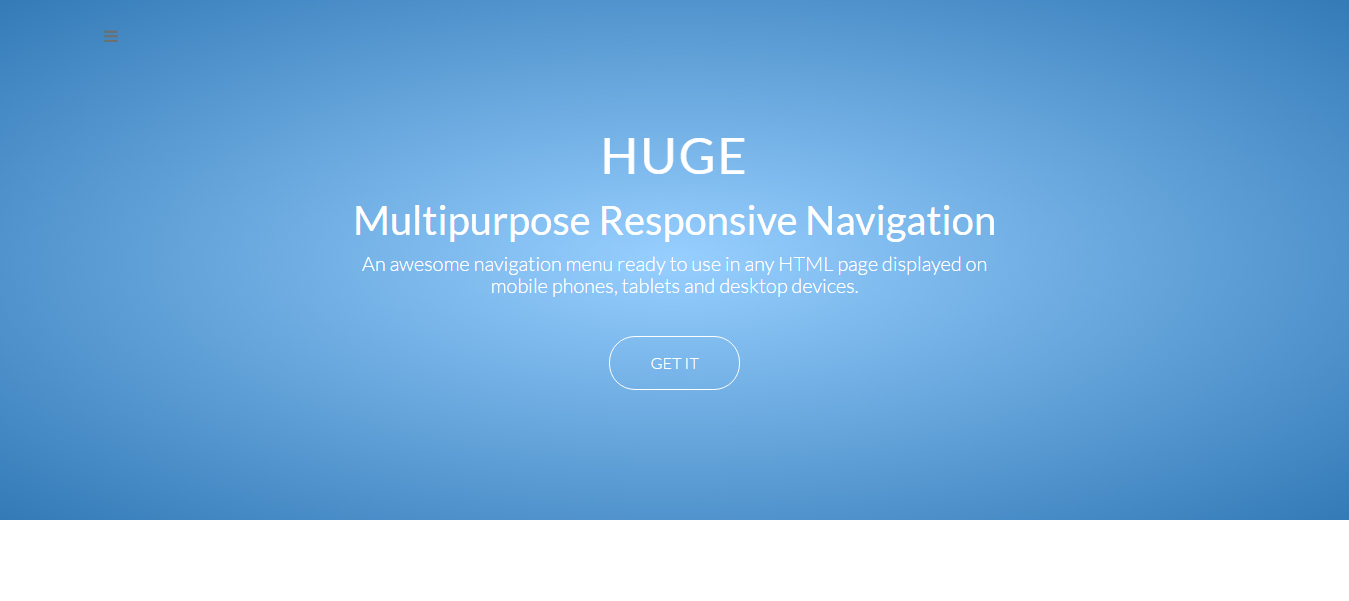 HUGE

Multipurpose Responsive Navigation

An awesome navigation menu ready to use in any HTML page displayed on mobile phones, tablets and desktop devices.

GET IT